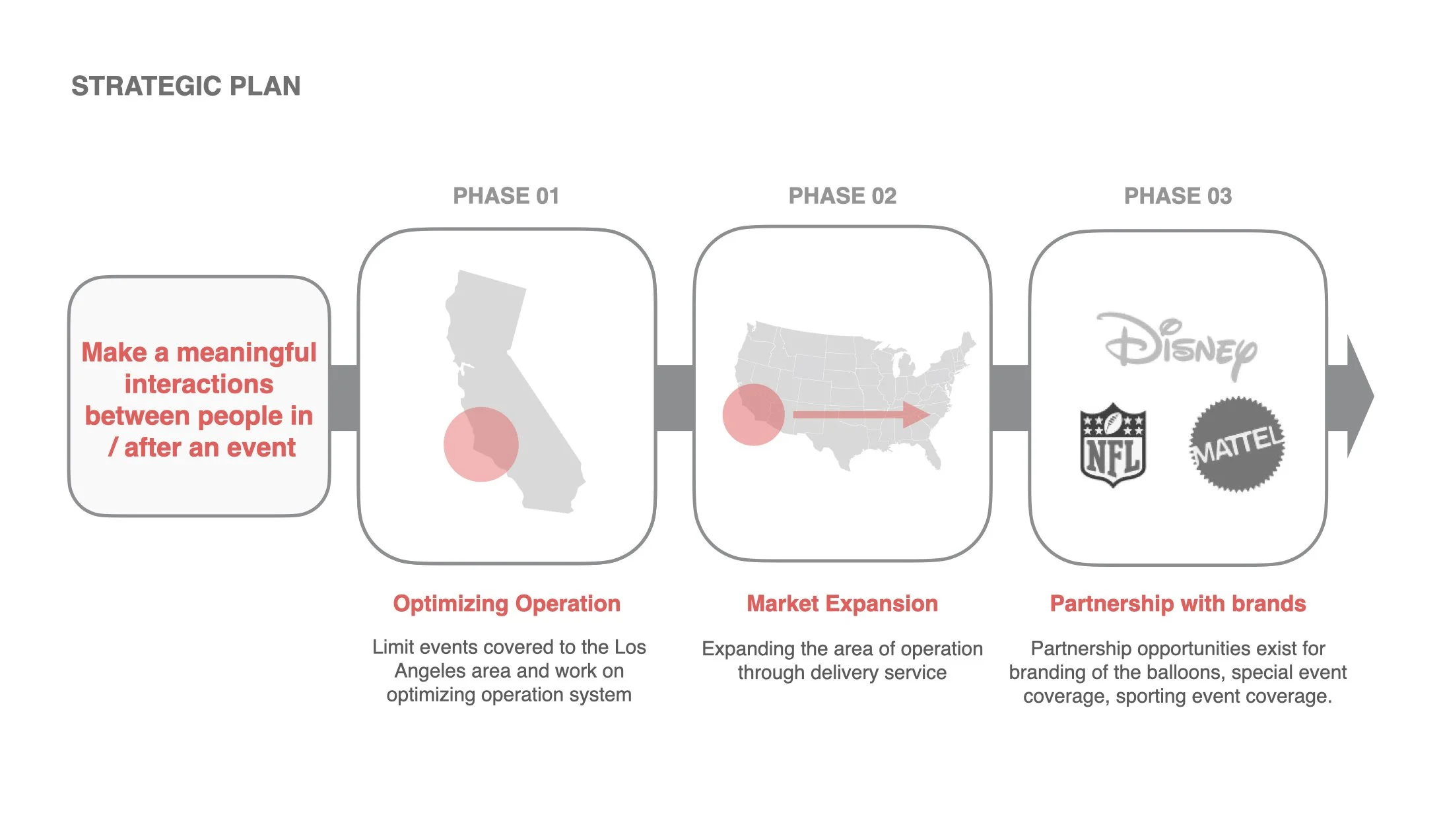 STRATEGIC PLAN

Make a meaningful interactions between people in / after an event

PHASE 01

Optimizing Operation

Limit events covered to the Los Angeles area and work on optimizing operation system

PHASE 02

Market Expansion

Expanding the area of operation through delivery service

PHASE 03

Disney

NFL

MATTEL

Partnership with brands

Partnership opportunities exist for branding of the balloons, special event coverage, sporting event coverage.